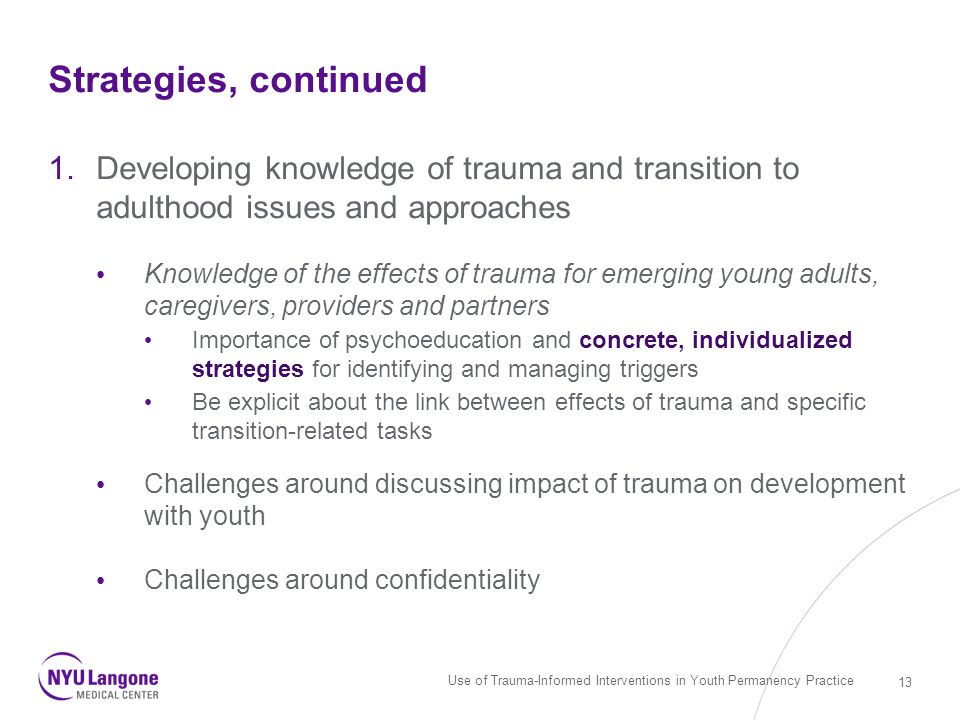 Strategies, continued

1. Developing knowledge of trauma and transition to adulthood issues and approaches

• Knowledge of the effects of trauma for emerging young adults, caregivers, providers and partners

• Importance of psychoeducation and concrete, individualized strategies for identifying and managing triggers

• Be explicit about the link between effects of trauma and specific transition-related tasks

• Challenges around discussing impact of trauma on development with youth

• Challenges around confidentiality

NYU Langone MEDICAL CENTER

Use of Trauma-Informed Interventions in Youth Permanency Practice

13